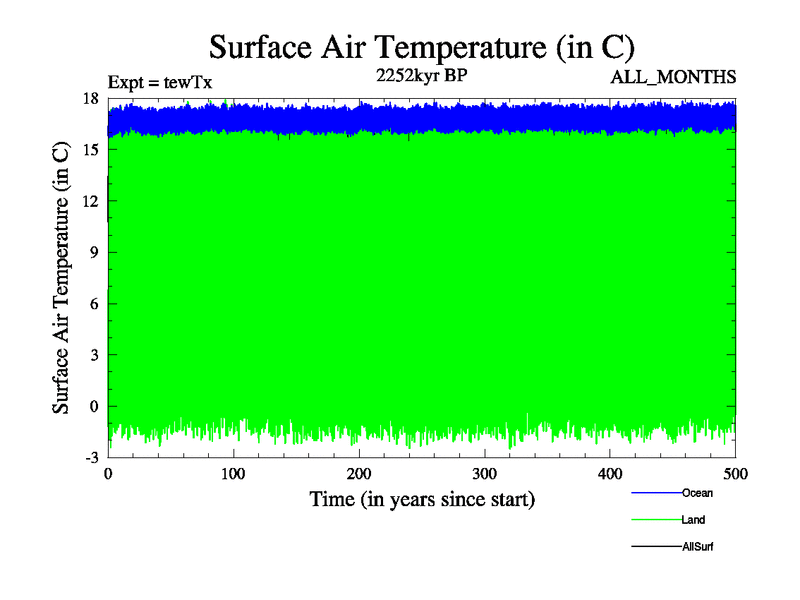 Surface Air Temperature (in C)

Expt = tewTx
2252kyr BP
ALL_MONTHS

Surface Air Temperature (in C)

18
15
12
9
6
3
0
-3

0
100
200
300
400
500

Time (in years since start)

Ocean
Land
AllSurf